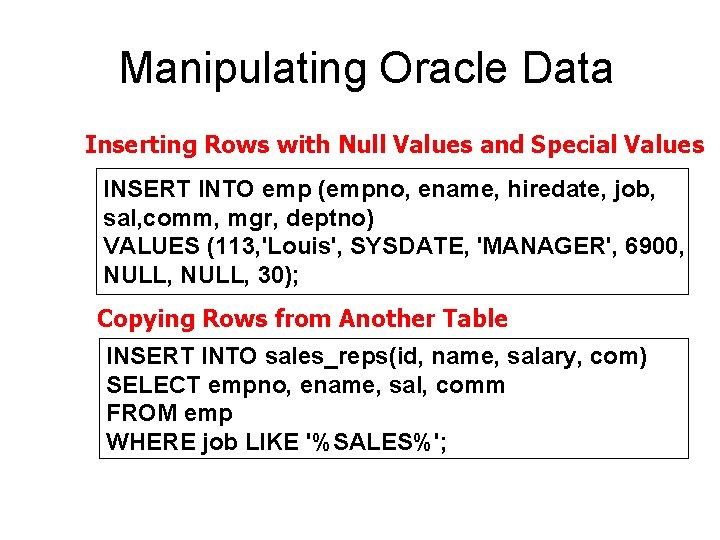 Manipulating Oracle Data

Inserting Rows with Null Values and Special Values

INSERT INTO emp (empno, ename, hiredate, job, sal,comm, mgr, deptno)
VALUES (113,'Louis', SYSDATE, 'MANAGER', 6900, NULL, NULL, 30);

Copying Rows from Another Table

INSERT INTO sales_reps(id, name, salary, com)
SELECT empno, ename, sal, comm
FROM emp
WHERE job LIKE '%SALES%';